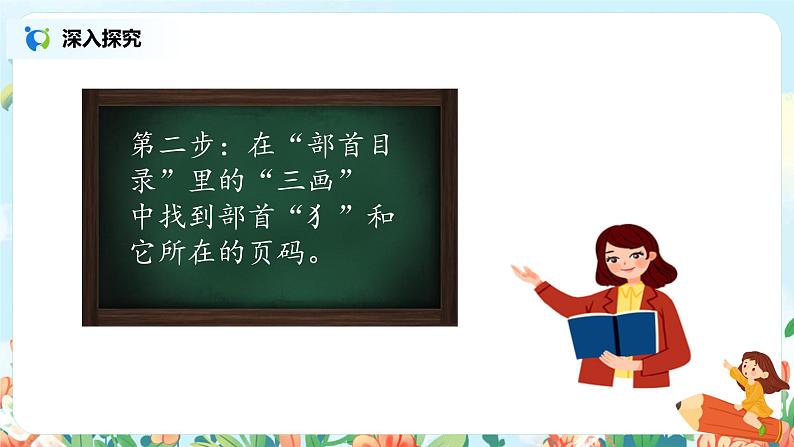 深入探究

第二步：在“部首目录”里的“三画”中找到部首“犭”和它所在的页码。